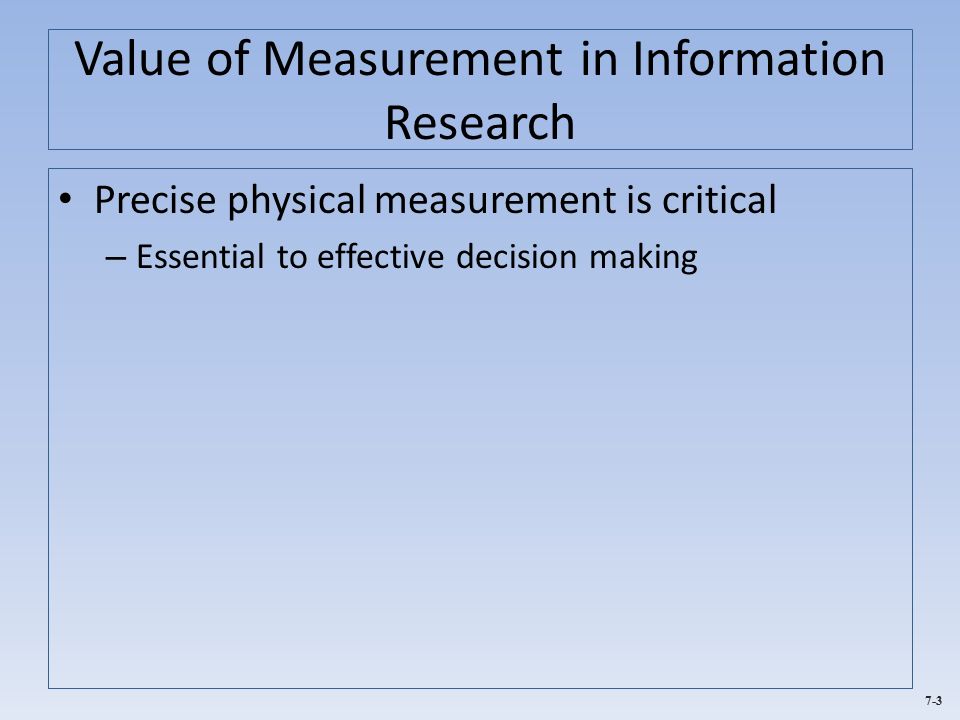 Value of Measurement in Information Research

• Precise physical measurement is critical
– Essential to effective decision making

7-3